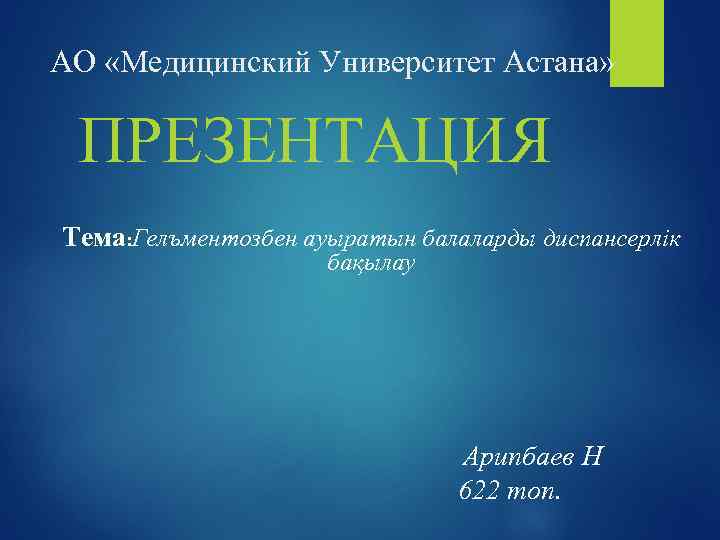 АО «Медицинский Университет Астана»

ПРЕЗЕНТАЦИЯ

Тема:Гельментозбен ауыратын балаларды диспансерлік бақылау

Арипбаев Н
622 топ.